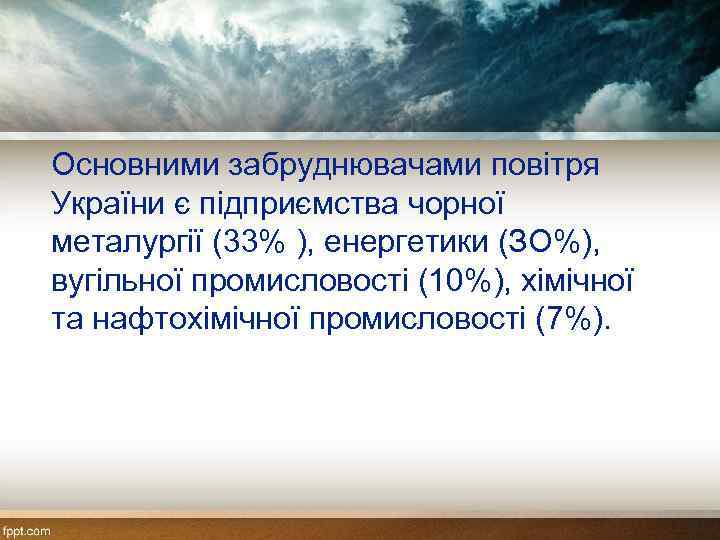 Основними забруднювачами повітря України є підприємства чорної металургії (33% ), енергетики (ЗО%), вугільної промисловості (10%), хімічної та нафтохімічної промисловості (7%).

fppt.com